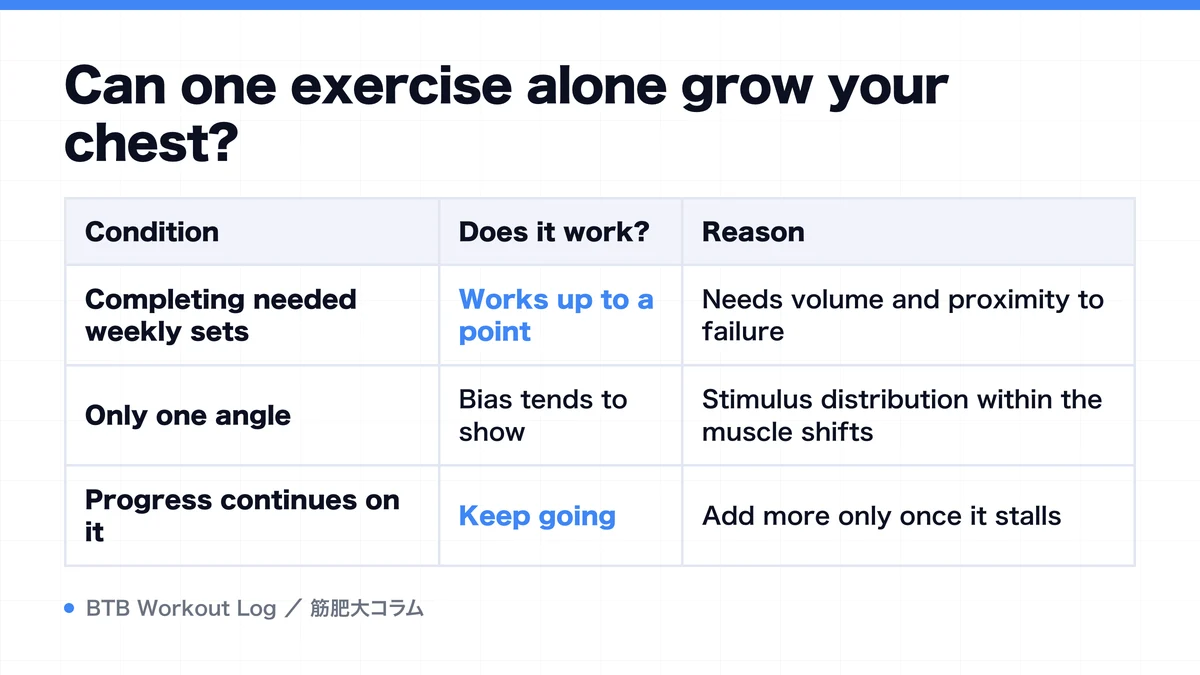 Can one exercise alone grow your chest?

| Condition | Does it work? | Reason |
|---|---|---|
| Completing needed weekly sets | Works up to a point | Needs volume and proximity to failure |
| Only one angle | Bias tends to show | Stimulus distribution within the muscle shifts |
| Progress continues on it | Keep going | Add more only once it stalls |

BTB Workout Log ／ 筋肥大コラム